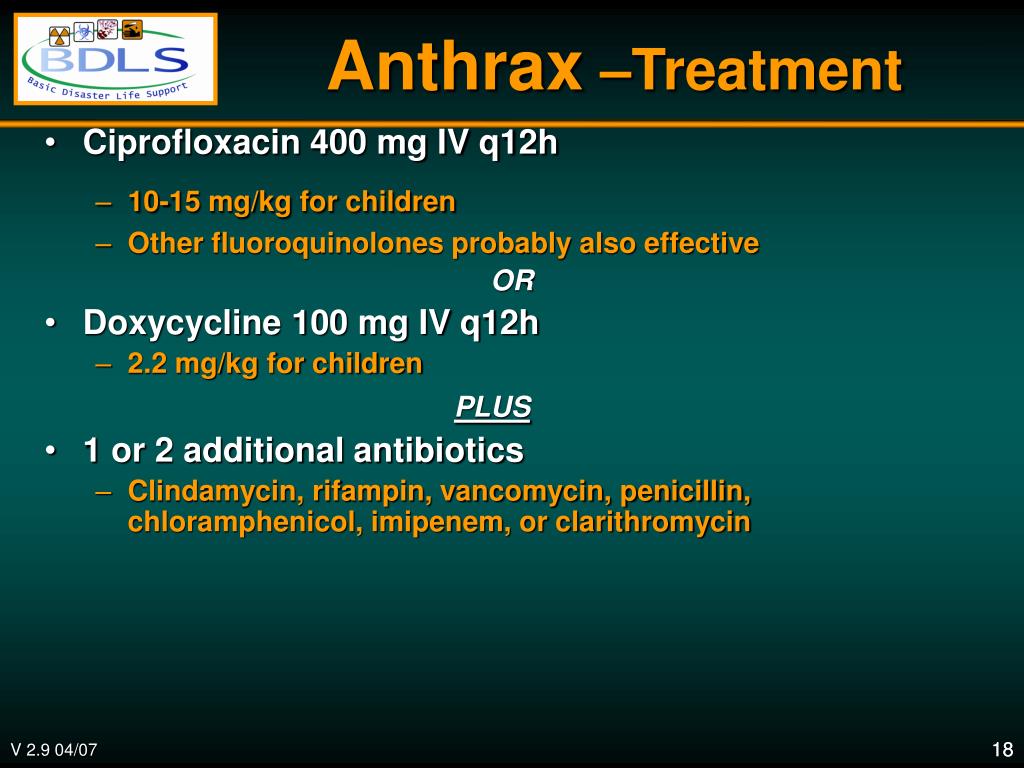 BDLS
Basic Disaster Life Support

Anthrax –Treatment

• Ciprofloxacin 400 mg IV q12h
– 10-15 mg/kg for children
– Other fluoroquinolones probably also effective

OR

• Doxycycline 100 mg IV q12h
– 2.2 mg/kg for children

PLUS

• 1 or 2 additional antibiotics
– Clindamycin, rifampin, vancomycin, penicillin, chloramphenicol, imipenem, or clarithromycin

V 2.9 04/07

18